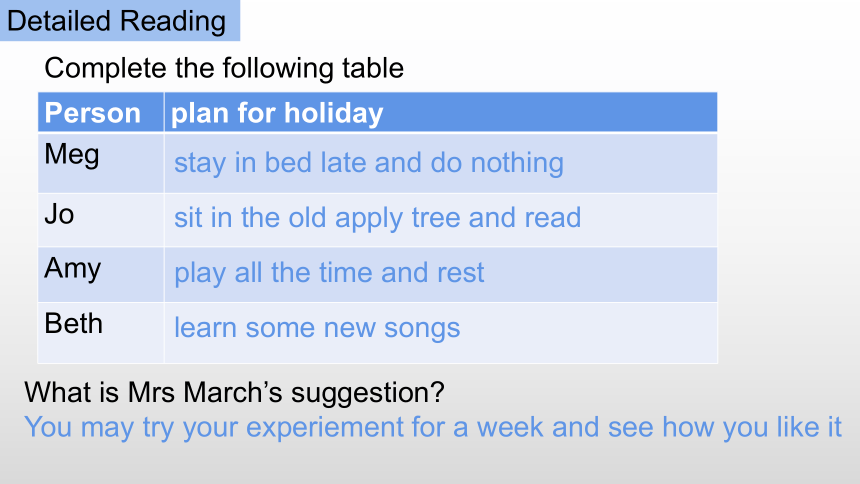 Detailed Reading

Complete the following table

| Person | plan for holiday |
|---|---|
| Meg | stay in bed late and do nothing |
| Jo | sit in the old apply tree and read |
| Amy | play all the time and rest |
| Beth | learn some new songs |

What is Mrs March's suggestion?

You may try your experiement for a week and see how you like it